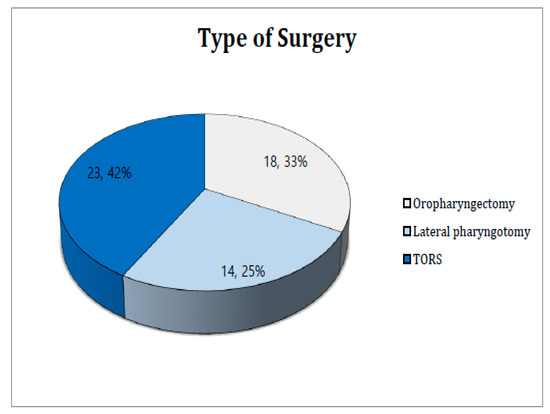 Type of Surgery

23, 42%

18, 33%

14, 25%

Oropharyngectomy
Lateral pharyngotomy
TORS